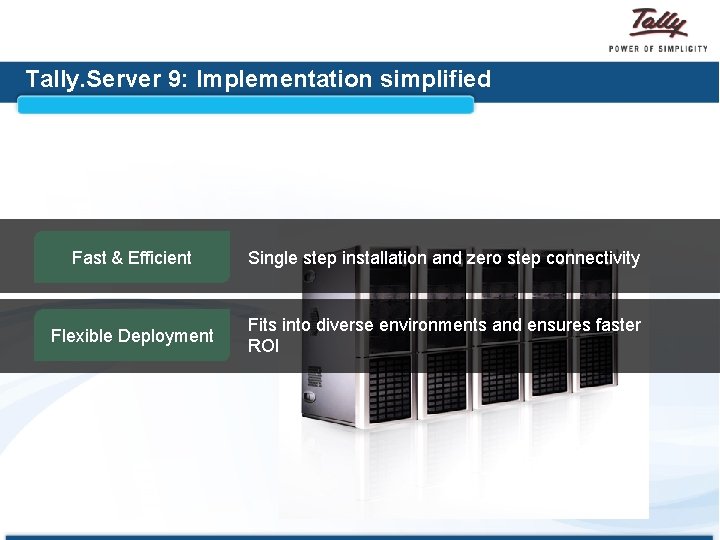 Tally
POWER OF SIMPLICITY

Tally.Server 9: Implementation simplified

Fast & Efficient

Single step installation and zero step connectivity

Flexible Deployment

Fits into diverse environments and ensures faster ROI